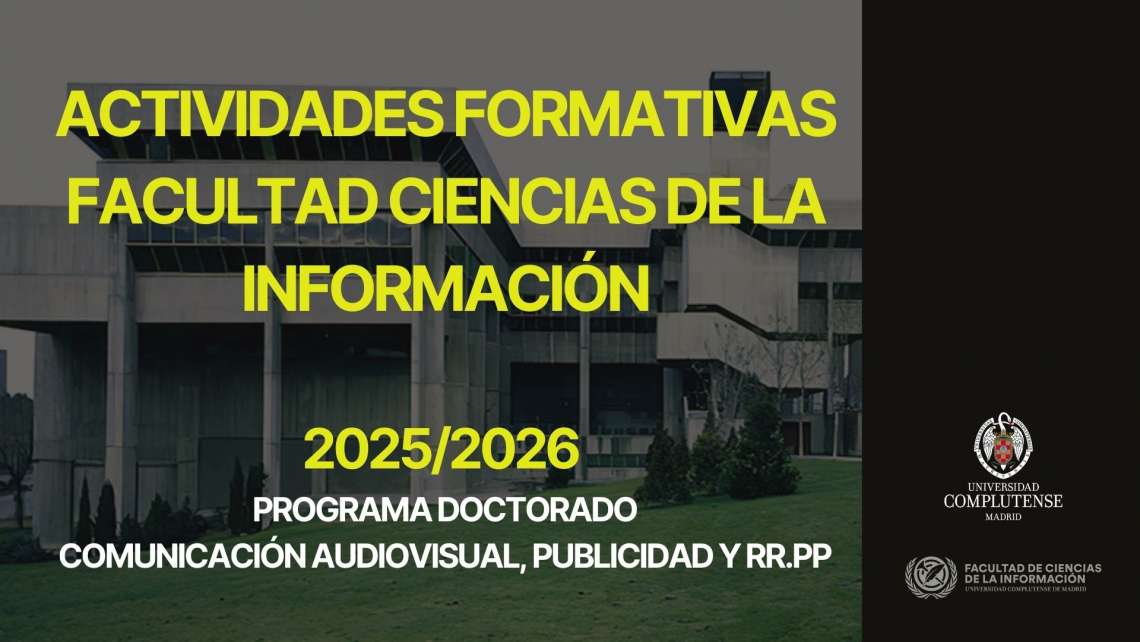 ACTIVIDADES FORMATIVAS FACULTAD CIENCIAS DE LA INFORMACIÓN

2025/2026

PROGRAMA DOCTORADO
COMUNICACIÓN AUDIOVISUAL, PUBLICIDAD Y RR.PP

UNIVERSIDAD
COMPLUTENSE
MADRID

FACULTAD DE CIENCIAS
DE LA INFORMACIÓN
UNIVERSIDAD COMPLUTENSE DE MADRID